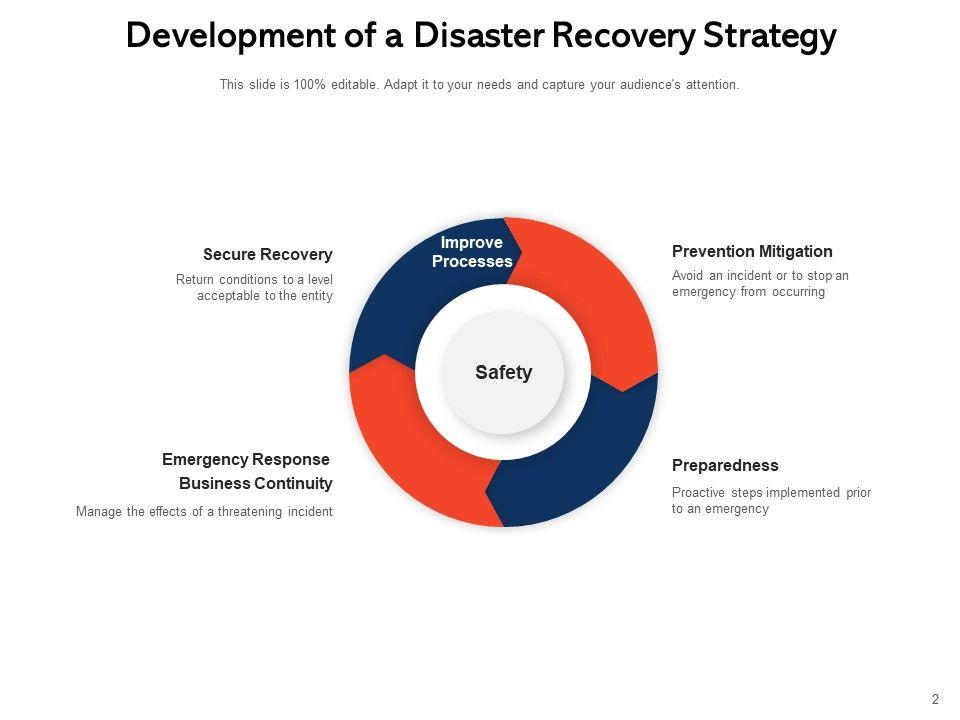 Development of a Disaster Recovery Strategy

This slide is 100% editable. Adapt it to your needs and capture your audience's attention.

Secure Recovery

Return conditions to a level acceptable to the entity

Improve Processes

Prevention Mitigation

Avoid an incident or to stop an emergency from occurring

Safety

Emergency Response Business Continuity

Manage the effects of a threatening incident

Preparedness

Proactive steps implemented prior to an emergency

2